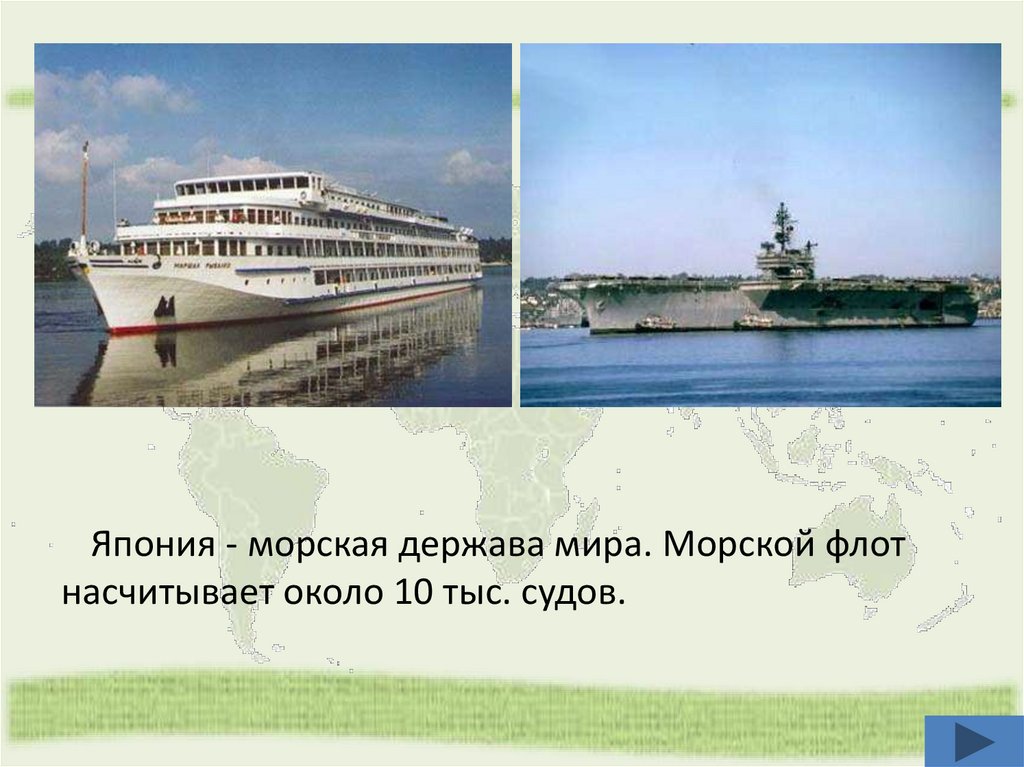 Япония - морская держава мира. Морской флот насчитывает около 10 тыс. судов.